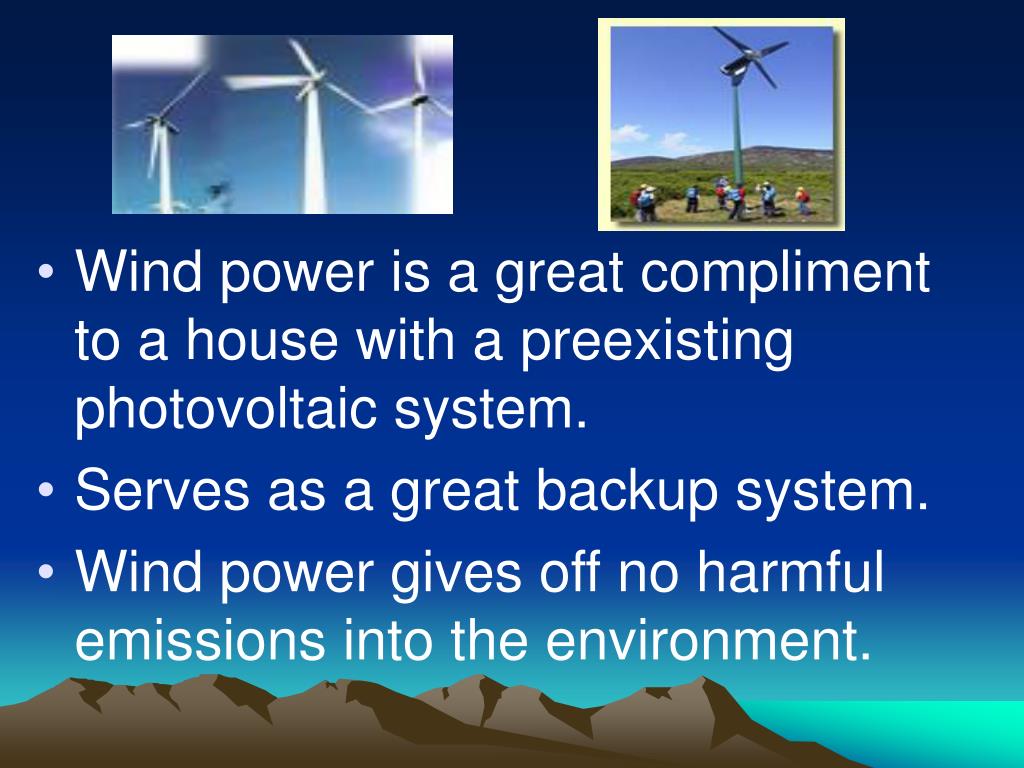 • Wind power is a great compliment to a house with a preexisting photovoltaic system.
• Serves as a great backup system.
• Wind power gives off no harmful emissions into the environment.